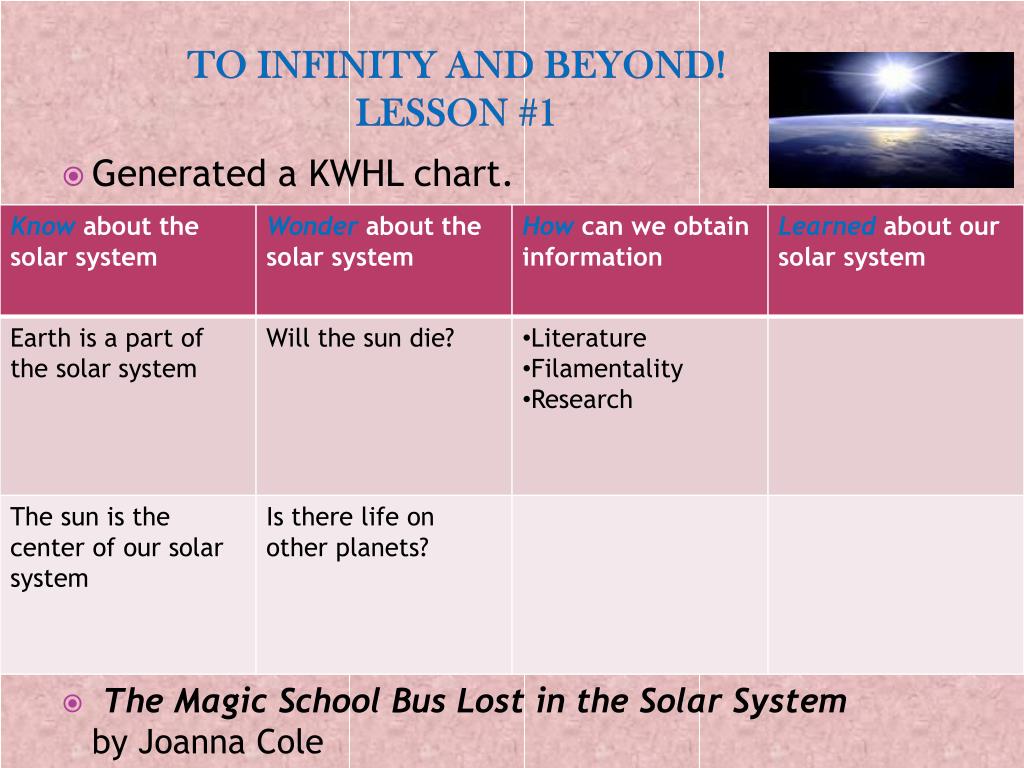 TO INFINITY AND BEYOND!
LESSON #1

Generated a KWHL chart.

| Know about the solar system | Wonder about the solar system | How can we obtain information | Learned about our solar system |
|---|---|---|---|
| Earth is a part of the solar system | Will the sun die? | •Literature •Filamentality •Research | |
| The sun is the center of our solar system | Is there life on other planets? | | |

The Magic School Bus Lost in the Solar System by Joanna Cole